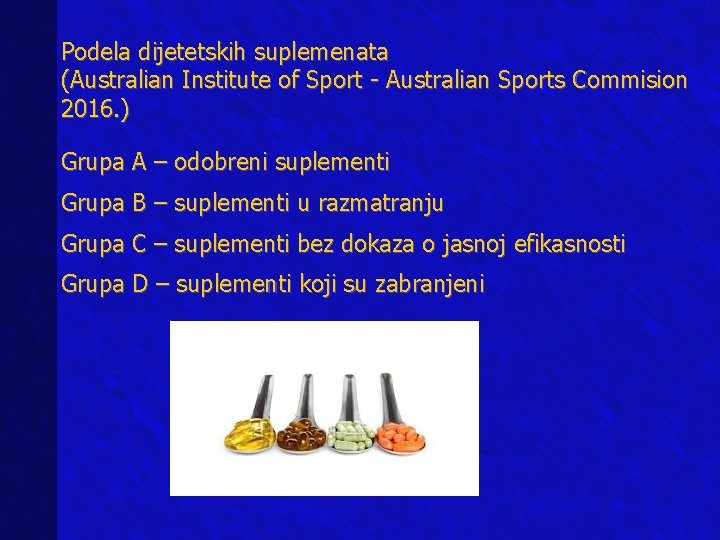 Podela dijetetskih suplemenata
(Australian Institute of Sport - Australian Sports Commision 2016.)

Grupa A – odobreni suplementi

Grupa B – suplementi u razmatranju

Grupa C – suplementi bez dokaza o jasnoj efikasnosti

Grupa D – suplementi koji su zabranjeni